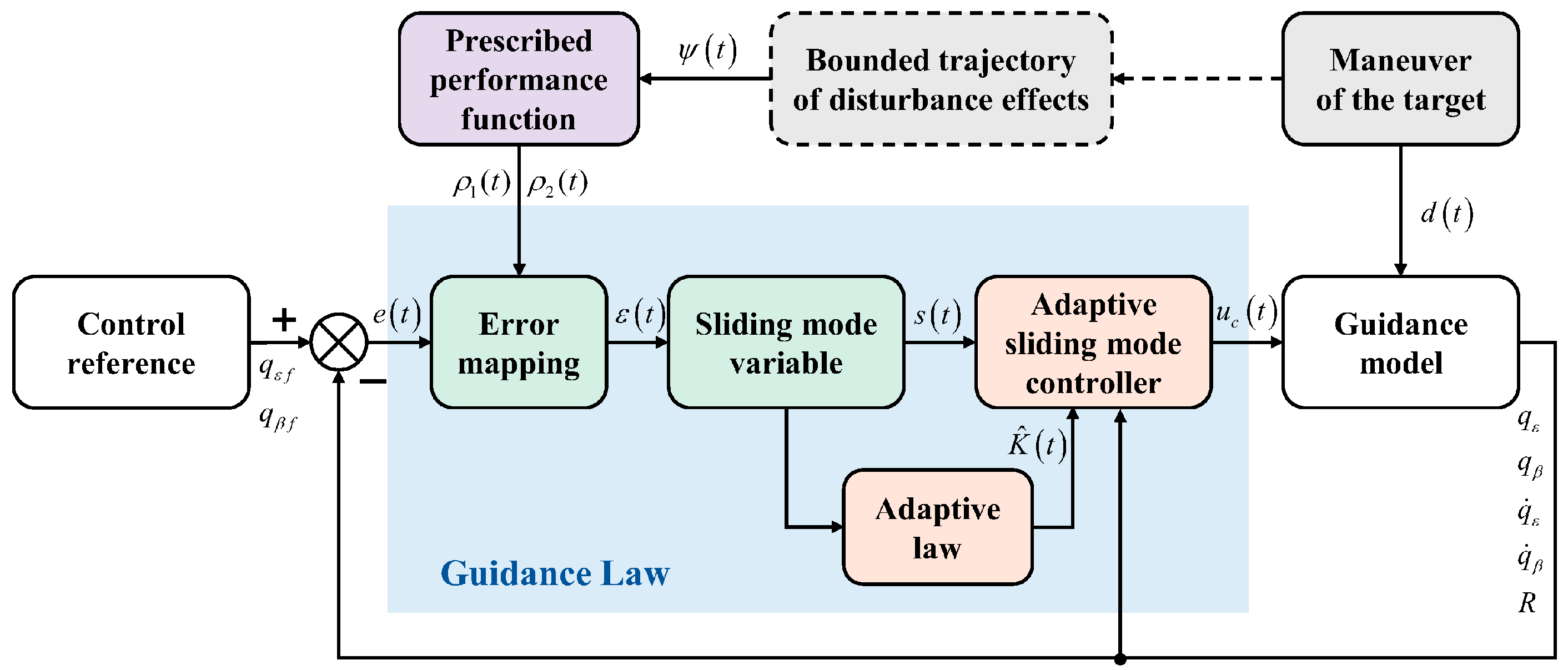 Prescribed performance function

$\psi(t)$

Bounded trajectory of disturbance effects

Maneuver of the target

$\rho_1(t)$ $\rho_2(t)$

$d(t)$

Control reference

+

$q_{\varepsilon f}$

$q_{\beta f}$

−

$e(t)$

Error mapping

$\varepsilon(t)$

Sliding mode variable

$s(t)$

Adaptive sliding mode controller

$u_c(t)$

Guidance model

$\hat{K}(t)$

Adaptive law

Guidance Law

$q_\varepsilon$

$q_\beta$

$\dot{q}_\varepsilon$

$\dot{q}_\beta$

$R$